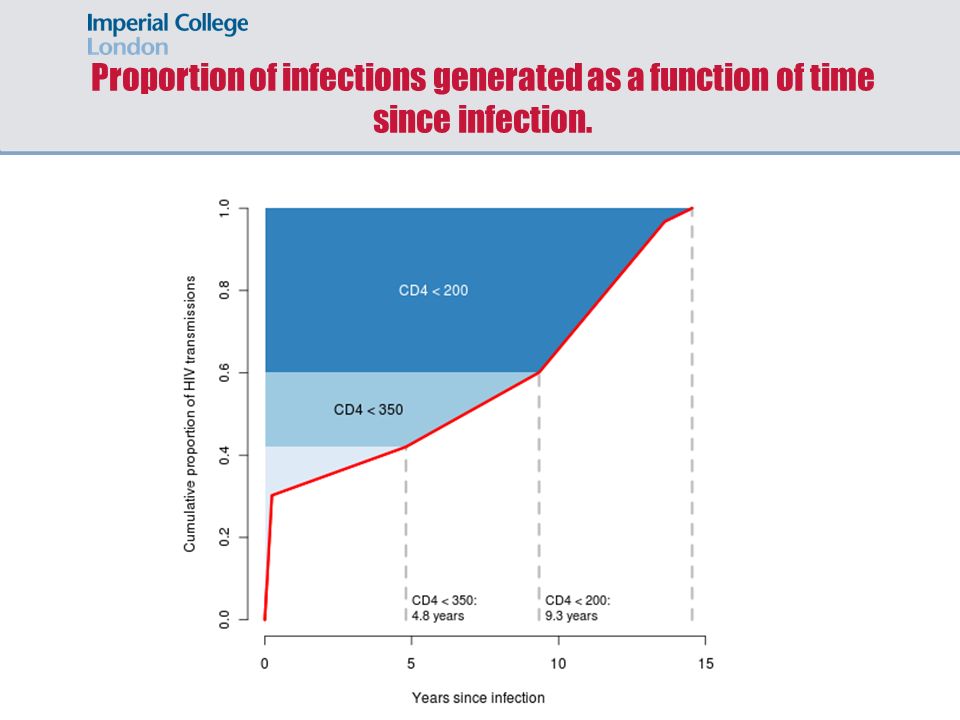 Imperial College London

Proportion of infections generated as a function of time since infection.

Cumulative proportion of HIV transmissions

1.0
0.8
0.6
0.4
0.2
0.0

CD4 < 200

CD4 < 350

CD4 < 350: 4.8 years

CD4 < 200: 9.3 years

0
5
10
15

Years since infection